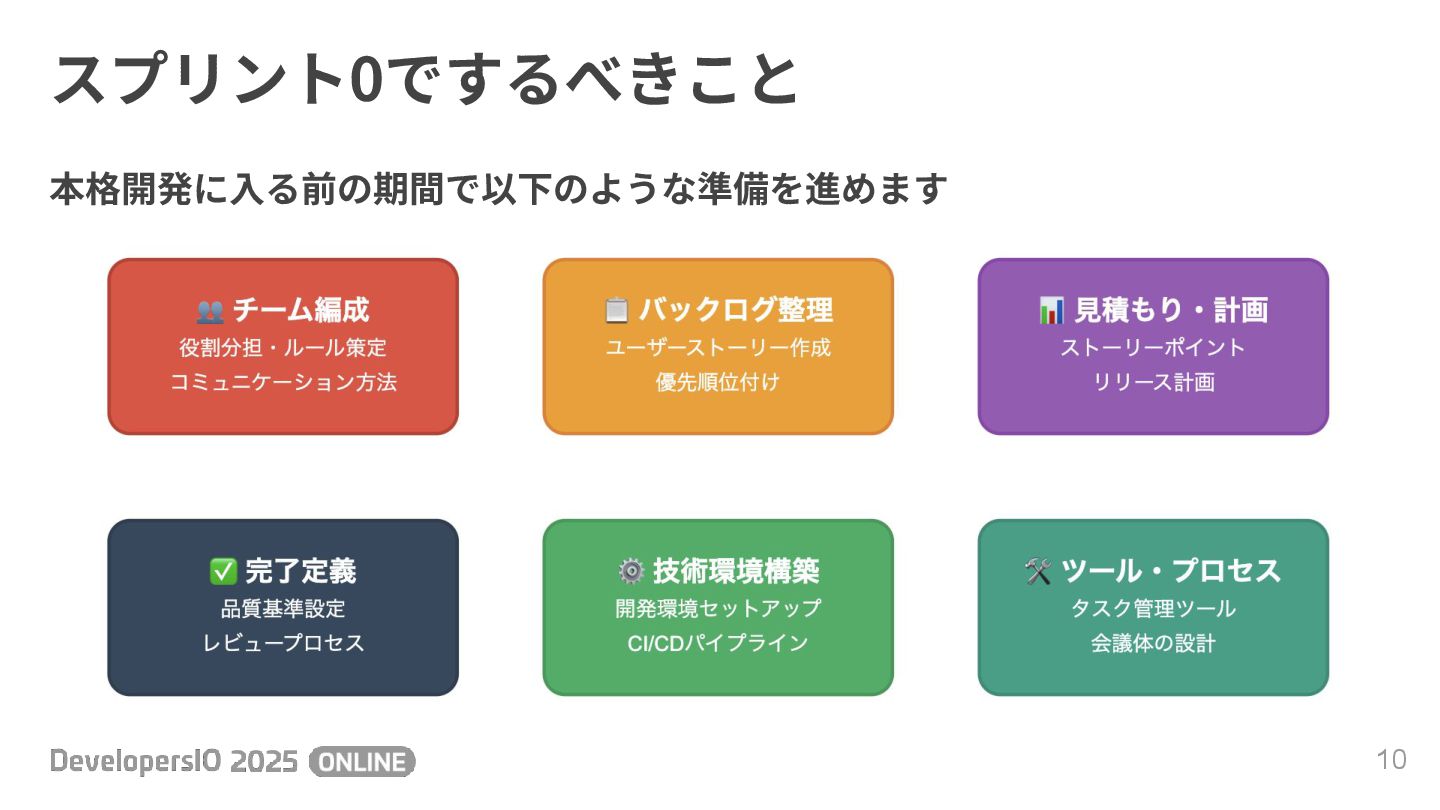 スプリント0でするべきこと

本格開発に入る前の期間で以下のような準備を進めます

👥 チーム編成
役割分担・ルール策定
コミュニケーション方法

📋 バックログ整理
ユーザーストーリー作成
優先順位付け

📊 見積もり・計画
ストーリーポイント
リリース計画

✅ 完了定義
品質基準設定
レビュープロセス

⚙️ 技術環境構築
開発環境セットアップ
CI/CDパイプライン

🛠️ ツール・プロセス
タスク管理ツール
会議体の設計

DevelopersIO 2025 ONLINE

10